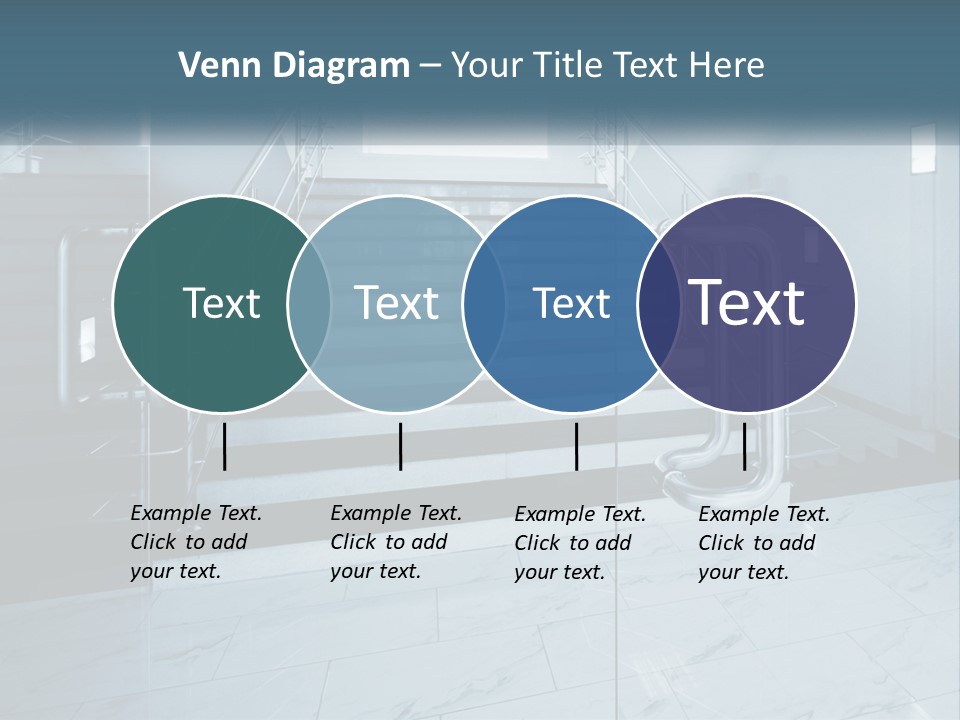 Venn Diagram – Your Title Text Here

Text

Text

Text

Text

Example Text. Click to add your text.

Example Text. Click to add your text.

Example Text. Click to add your text.

Example Text. Click to add your text.